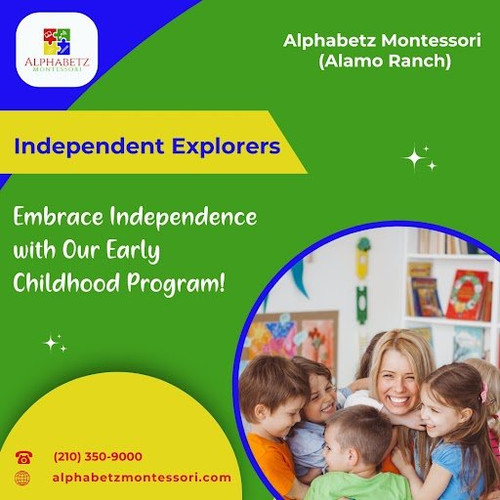 ALPHABETZ
MONTESSORI

Alphabetz Montessori (Alamo Ranch)

Independent Explorers

Embrace Independence with Our Early Childhood Program!

(210) 350-9000

alphabetzmontessori.com